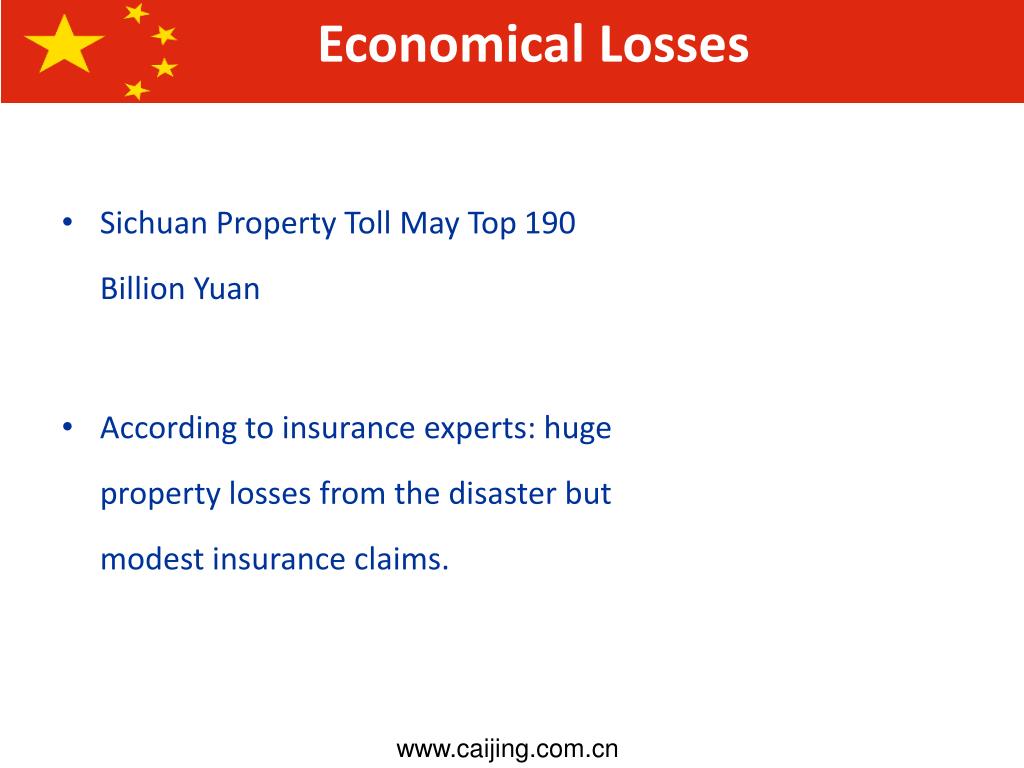 Economical Losses

• Sichuan Property Toll May Top 190 Billion Yuan

• According to insurance experts: huge property losses from the disaster but modest insurance claims.

www.caijing.com.cn